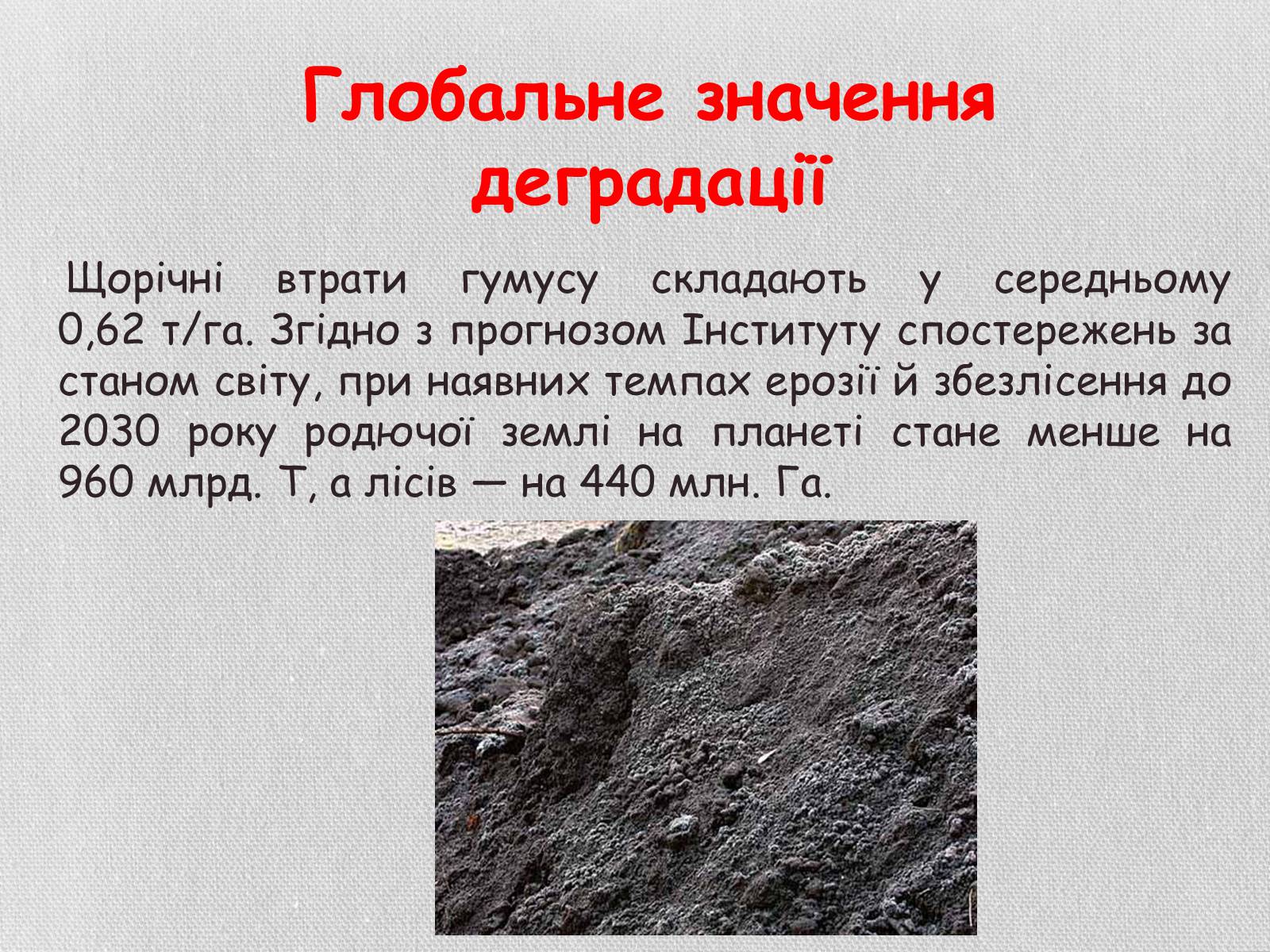 Глобальне значення деградації

Щорічні втрати гумусу складають у середньому 0,62 т/га. Згідно з прогнозом Інституту спостережень за станом світу, при наявних темпах ерозії й збезлісення до 2030 року родючої землі на планеті стане менше на 960 млрд. Т, а лісів — на 440 млн. Га.